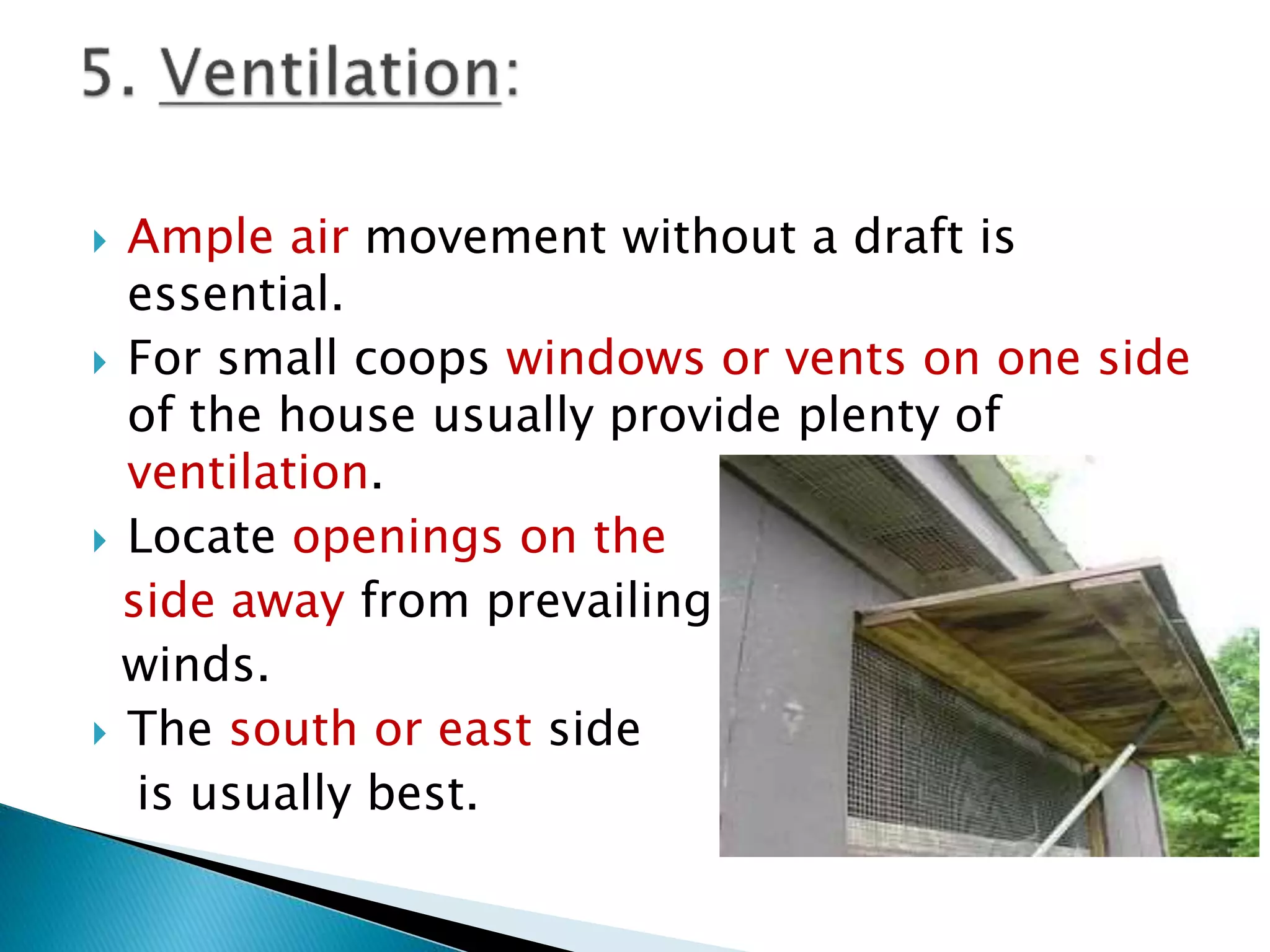 5. Ventilation:

Ample air movement without a draft is essential.

For small coops windows or vents on one side of the house usually provide plenty of ventilation.

Locate openings on the side away from prevailing winds.

The south or east side is usually best.